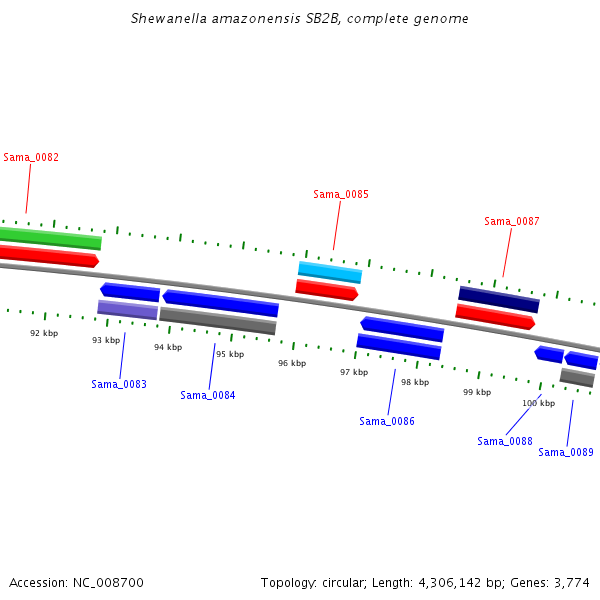 Shewanella amazonensis SB2B, complete genome

Sama_0082

Sama_0085

Sama_0087

92 kbp
93 kbp
94 kbp
95 kbp
96 kbp
97 kbp
98 kbp
99 kbp
100 kbp

Sama_0083
Sama_0084
Sama_0086
Sama_0088
Sama_0089

Accession: NC_008700

Topology: circular; Length: 4,306,142 bp; Genes: 3,774